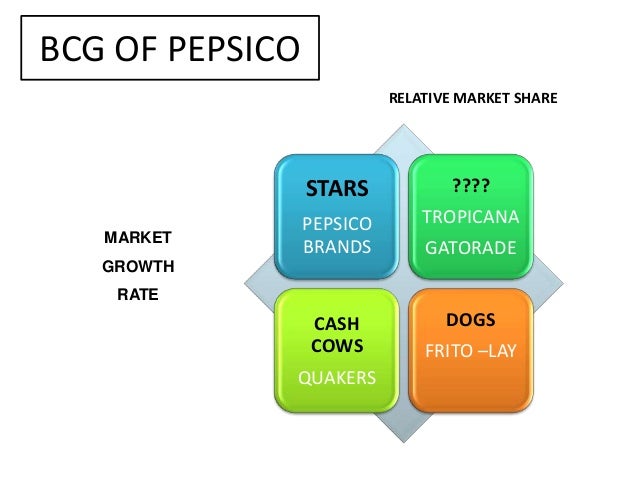 BCG OF PEPSICO

RELATIVE MARKET SHARE

MARKET GROWTH RATE

STARS
PEPSICO BRANDS

????
TROPICANA
GATORADE

CASH COWS
QUAKERS

DOGS
FRITO –LAY